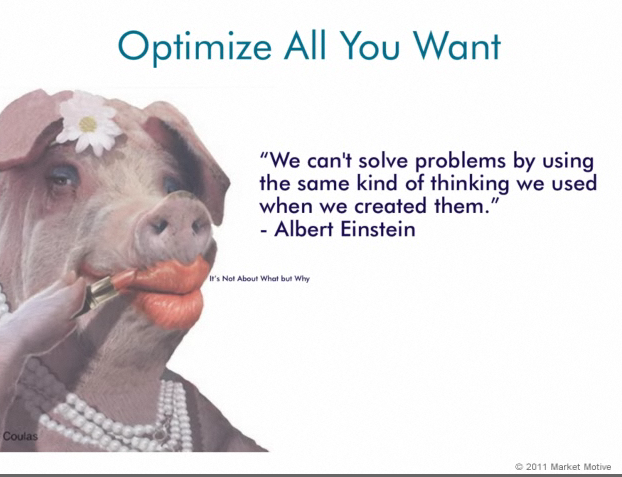 Optimize All You Want

“We can't solve problems by using the same kind of thinking we used when we created them.”
- Albert Einstein

It's Not About What but Why

Coulas

© 2011 Market Motive